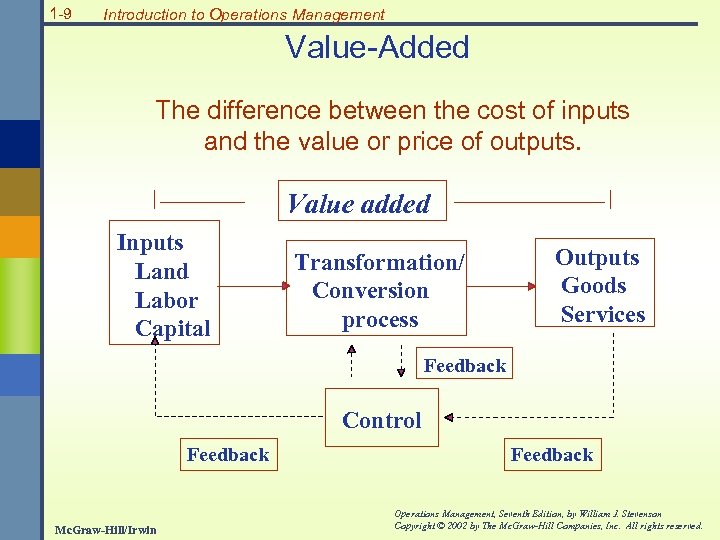 1-9 Introduction to Operations Management

Value-Added

The difference between the cost of inputs and the value or price of outputs.

Value added

Inputs
Land
Labor
Capital

Transformation/
Conversion
process

Outputs
Goods
Services

Feedback

Control

Feedback

Feedback

McGraw-Hill/Irwin

Operations Management, Seventh Edition, by William J. Stevenson
Copyright © 2002 by The McGraw-Hill Companies, Inc. All rights reserved.